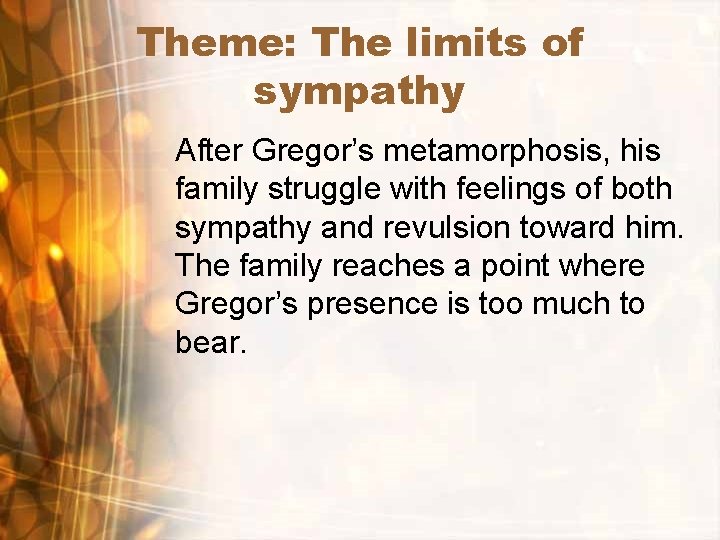 Theme: The limits of sympathy

After Gregor’s metamorphosis, his family struggle with feelings of both sympathy and revulsion toward him. The family reaches a point where Gregor’s presence is too much to bear.